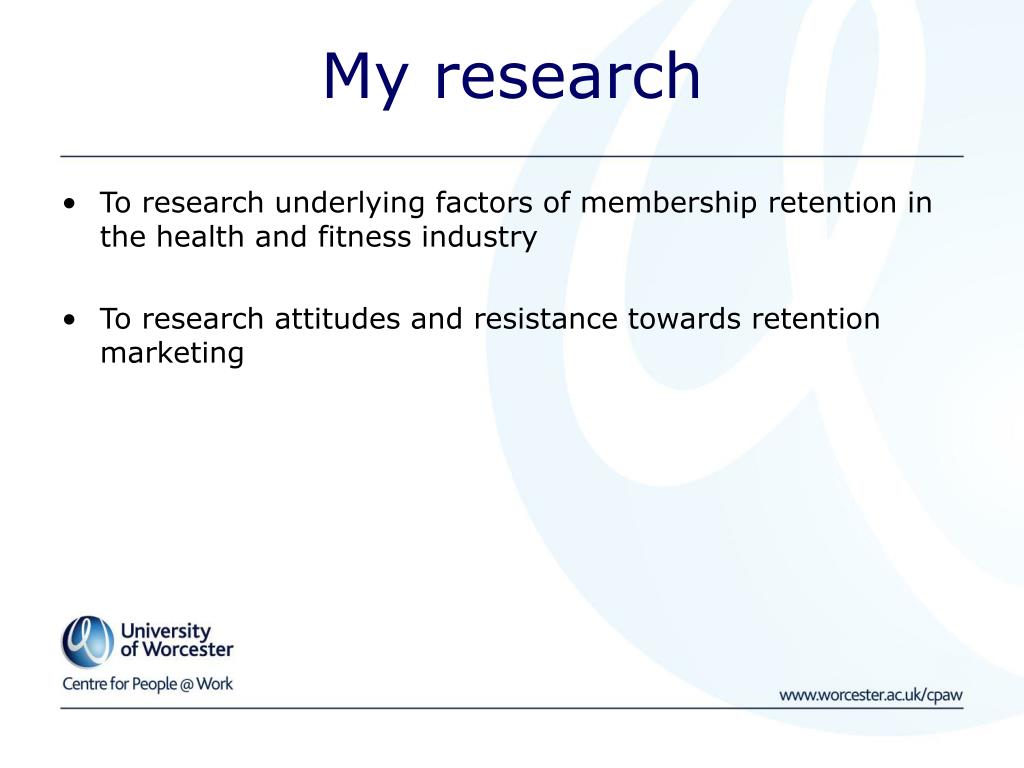 My research

• To research underlying factors of membership retention in the health and fitness industry

• To research attitudes and resistance towards retention marketing

University of Worcester
Centre for People @ Work

www.worcester.ac.uk/cpaw